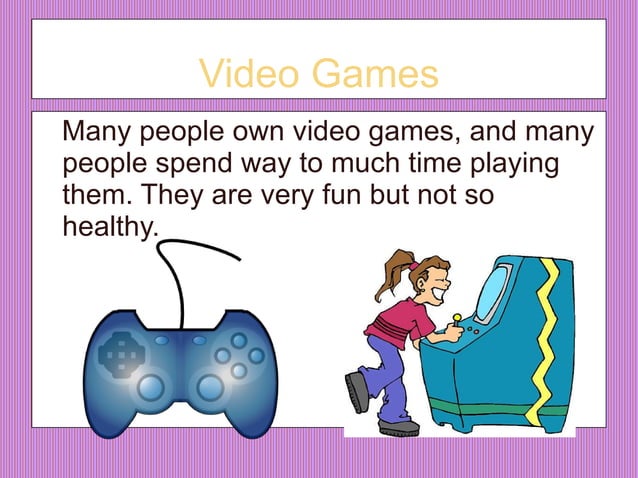 Video Games

Many people own video games, and many people spend way to much time playing them. They are very fun but not so healthy.